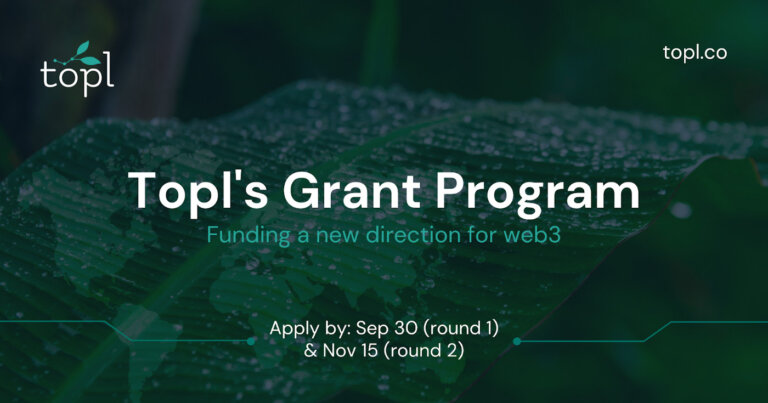 topl

topl.co

Topl's Grant Program

Funding a new direction for web3

Apply by: Sep 30 (round 1)
& Nov 15 (round 2)